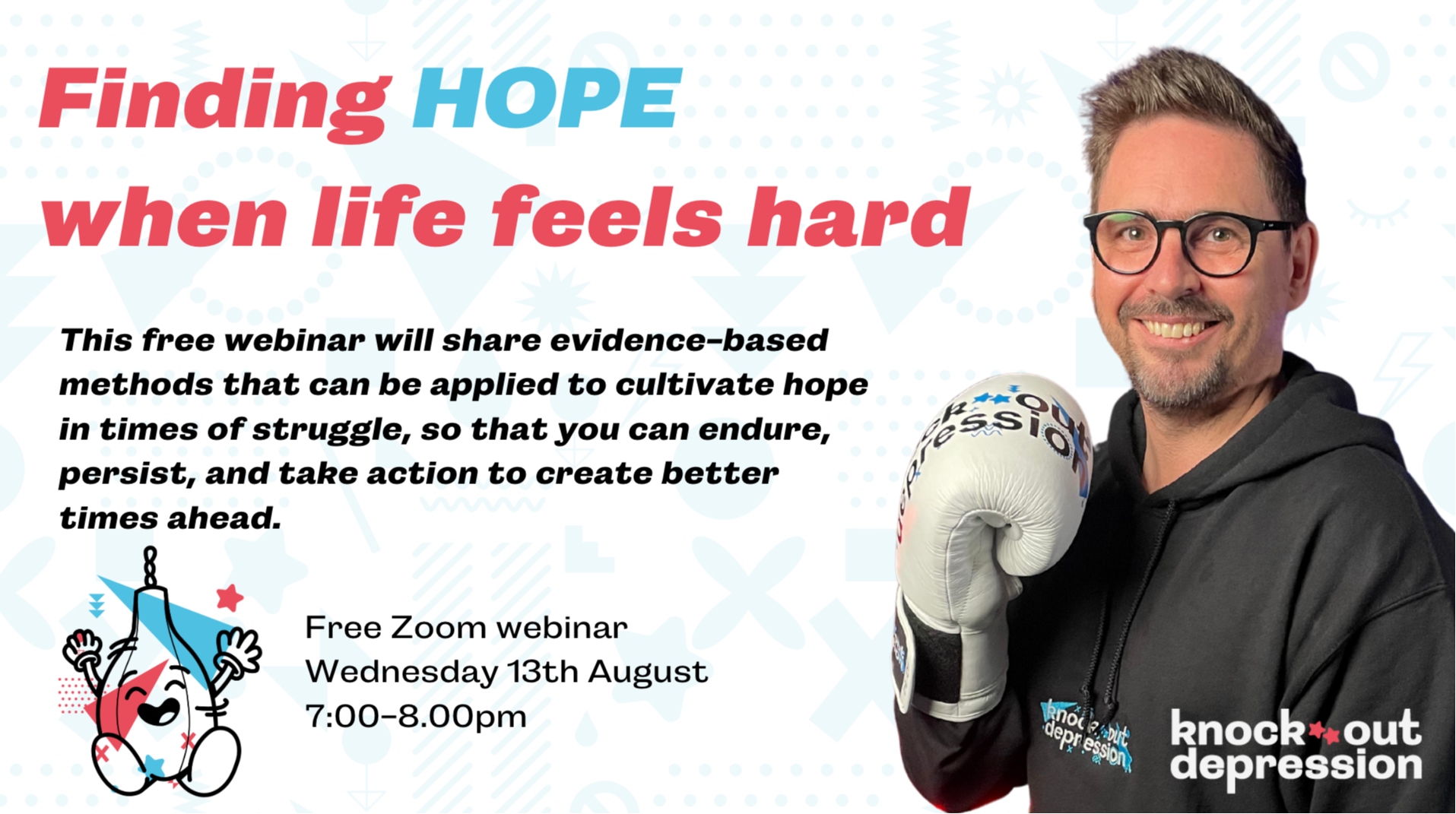 Finding HOPE when life feels hard

This free webinar will share evidence-based methods that can be applied to cultivate hope in times of struggle, so that you can endure, persist, and take action to create better times ahead.

Free Zoom webinar
Wednesday 13th August
7:00-8.00pm

knock out depression

knock out depression

knock out depression